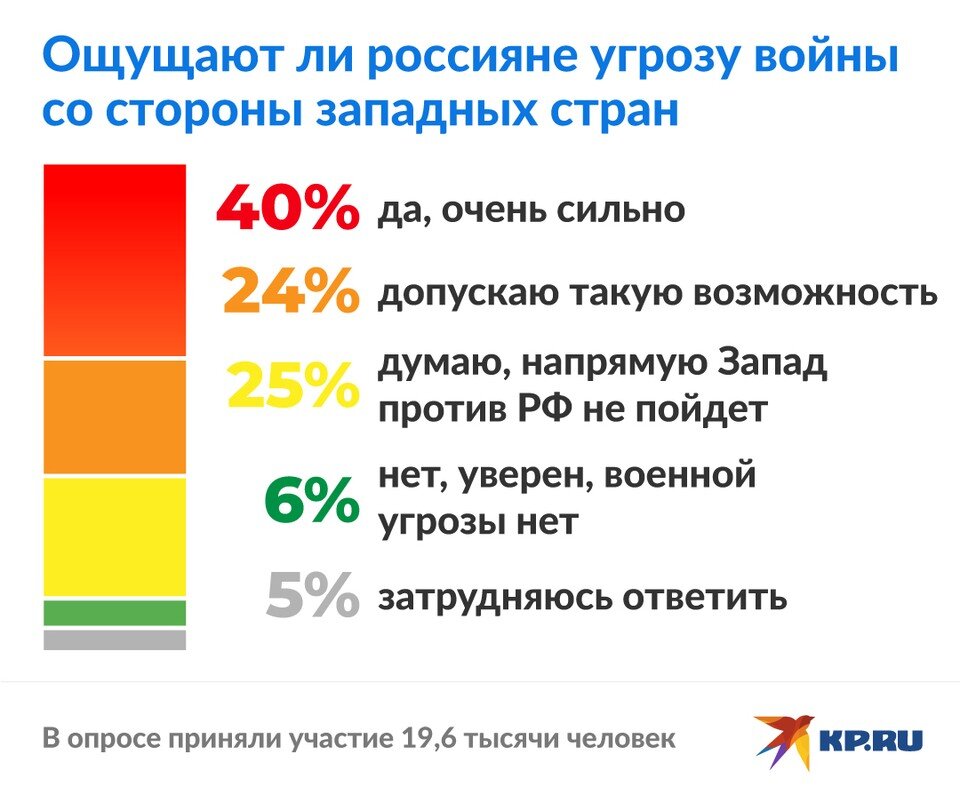 Ощущают ли россияне угрозу войны со стороны западных стран

40% да, очень сильно

24% допускаю такую возможность

25% думаю, напрямую Запад против РФ не пойдет

6% нет, уверен, военной угрозы нет

5% затрудняюсь ответить

В опросе приняли участие 19,6 тысячи человек

KP.RU